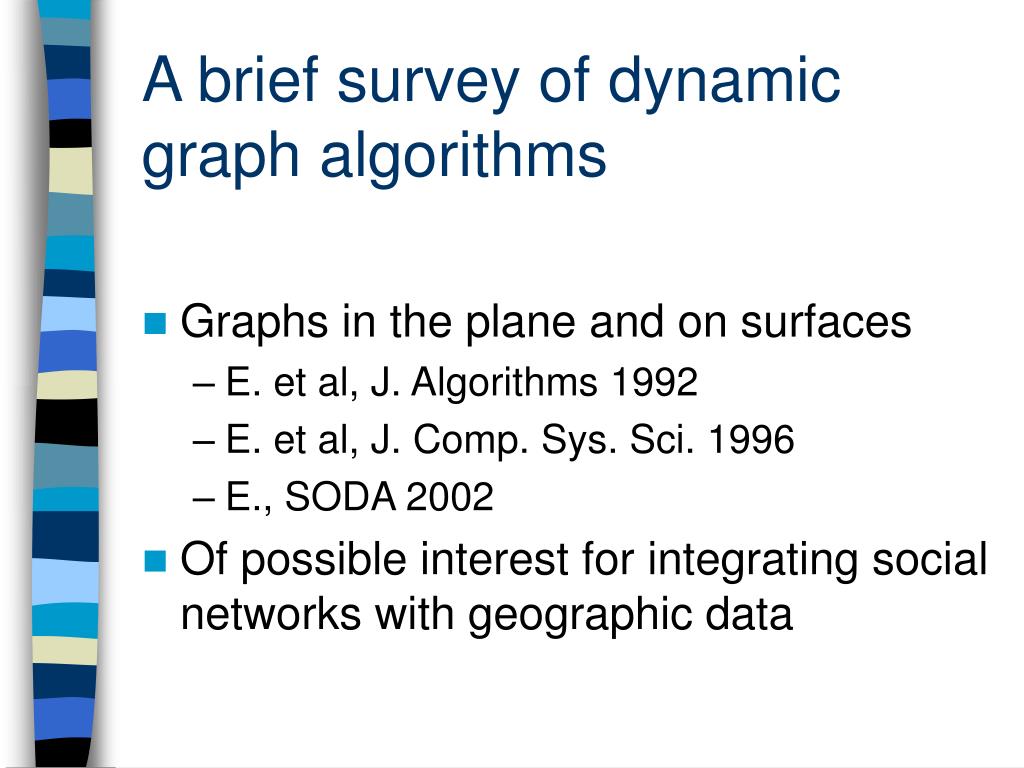 A brief survey of dynamic graph algorithms

Graphs in the plane and on surfaces
– E. et al, J. Algorithms 1992
– E. et al, J. Comp. Sys. Sci. 1996
– E., SODA 2002

Of possible interest for integrating social networks with geographic data